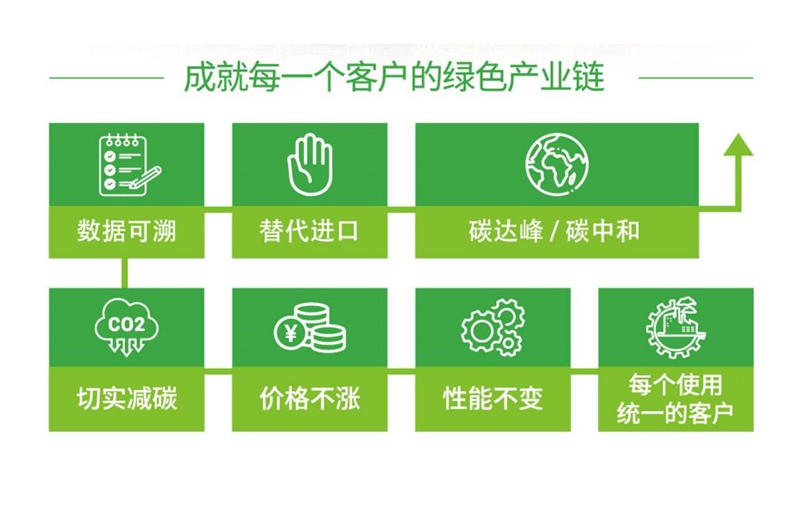 成就每一个客户的绿色产业链

数据可溯

替代进口

碳达峰 / 碳中和

CO2

切实减碳

¥

价格不涨

性能不变

每个使用统一的客户